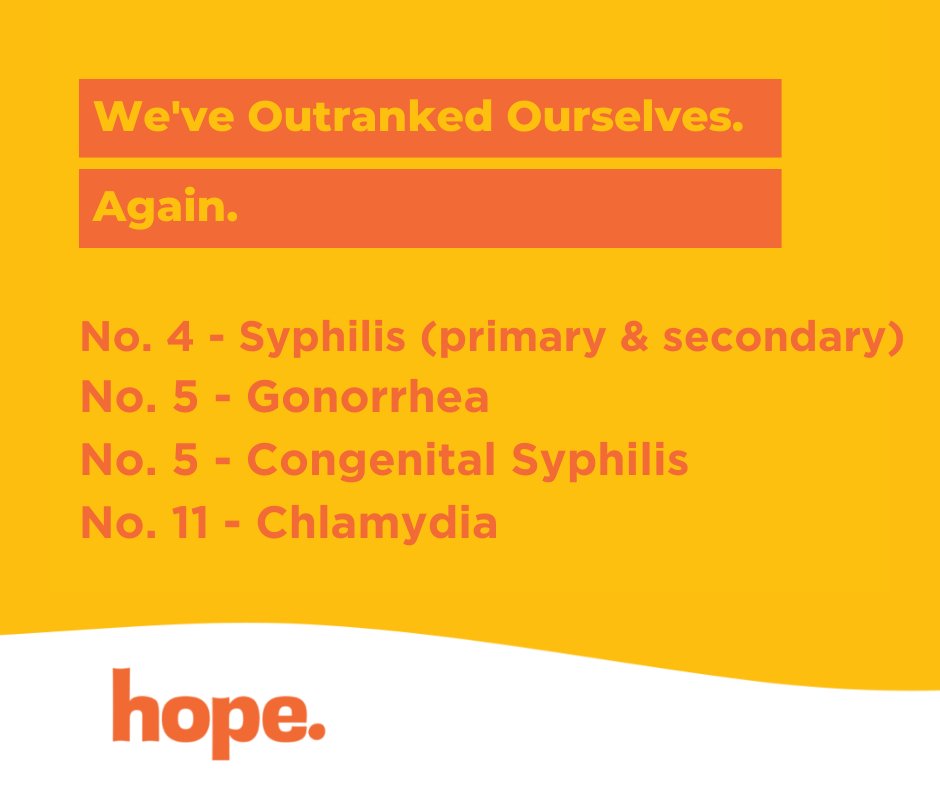 We've Outranked Ourselves.

Again.

No. 4 - Syphilis (primary & secondary)
No. 5 - Gonorrhea
No. 5 - Congenital Syphilis
No. 11 - Chlamydia

hope.